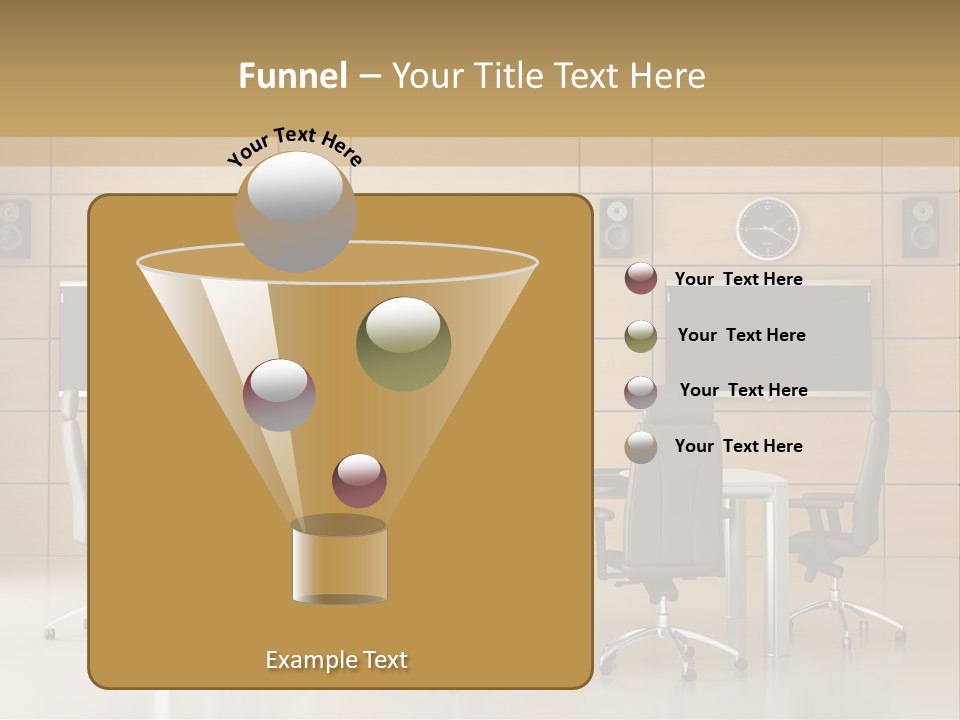 Funnel – Your Title Text Here

Your Text Here

Your Text Here

Your Text Here

Your Text Here

Your Text Here

Example Text